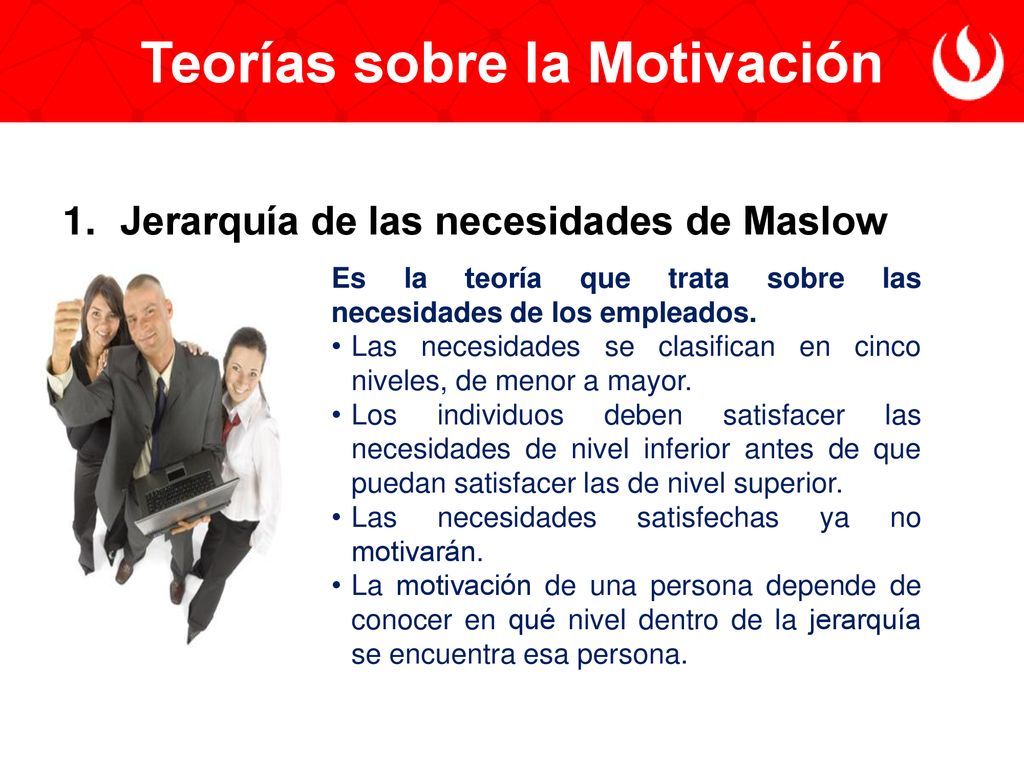 Teorías sobre la Motivación

1. Jerarquía de las necesidades de Maslow

Es la teoría que trata sobre las necesidades de los empleados.

• Las necesidades se clasifican en cinco niveles, de menor a mayor.
• Los individuos deben satisfacer las necesidades de nivel inferior antes de que puedan satisfacer las de nivel superior.
• Las necesidades satisfechas ya no motivarán.
• La motivación de una persona depende de conocer en qué nivel dentro de la jerarquía se encuentra esa persona.